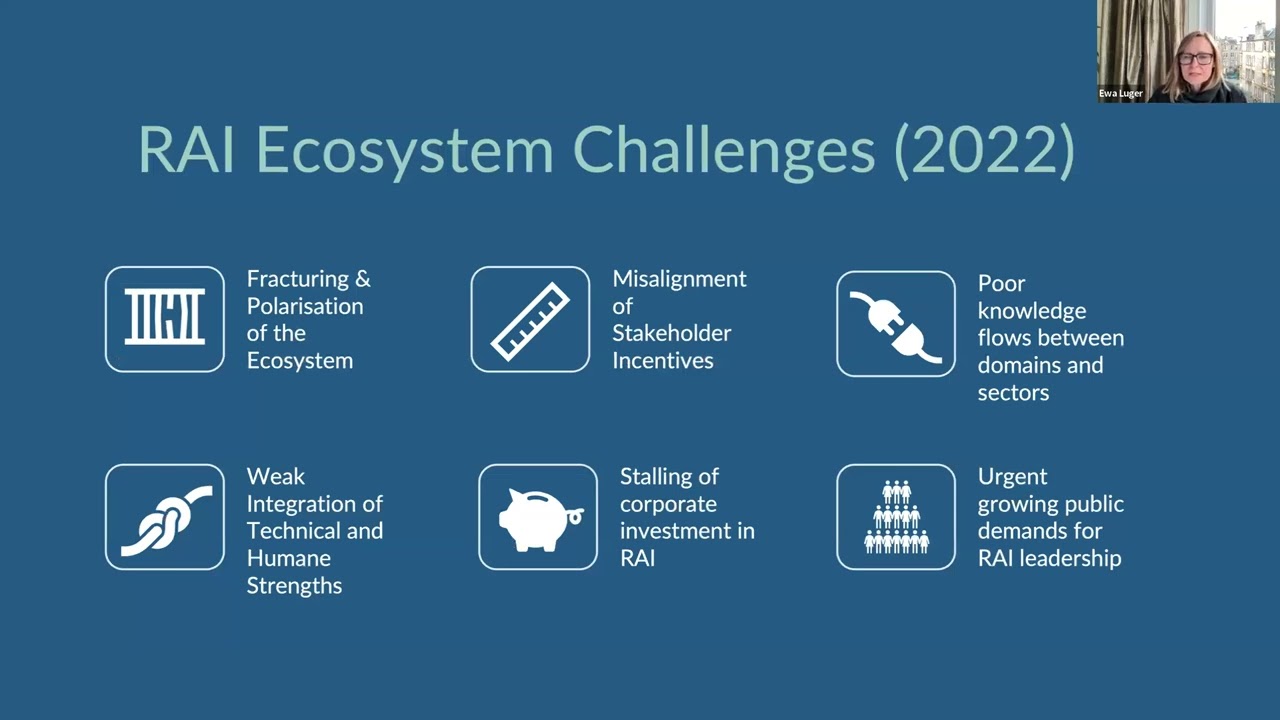 Ewa Luger

RAI Ecosystem Challenges (2022)

Fracturing & Polarisation of the Ecosystem

Misalignment of Stakeholder Incentives

Poor knowledge flows between domains and sectors

Weak Integration of Technical and Humane Strengths

Stalling of corporate investment in RAI

Urgent growing public demands for RAI leadership